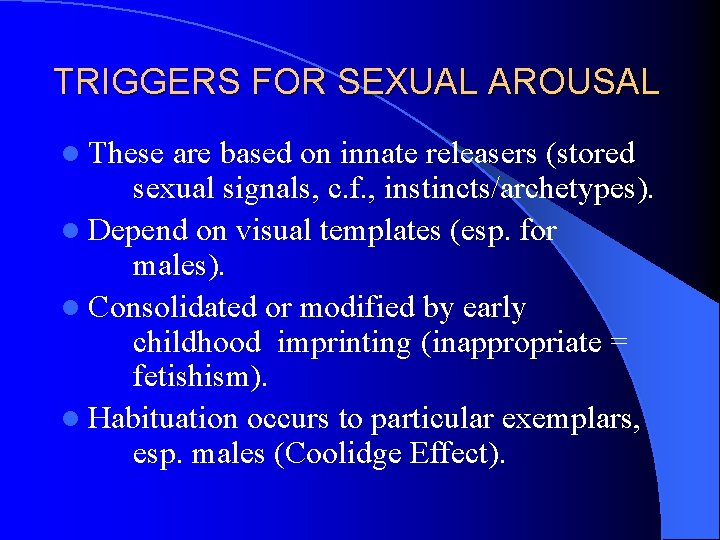 TRIGGERS FOR SEXUAL AROUSAL

- These are based on innate releasers (stored sexual signals, c.f., instincts/archetypes).
- Depend on visual templates (esp. for males).
- Consolidated or modified by early childhood imprinting (inappropriate = fetishism).
- Habituation occurs to particular exemplars, esp. males (Coolidge Effect).